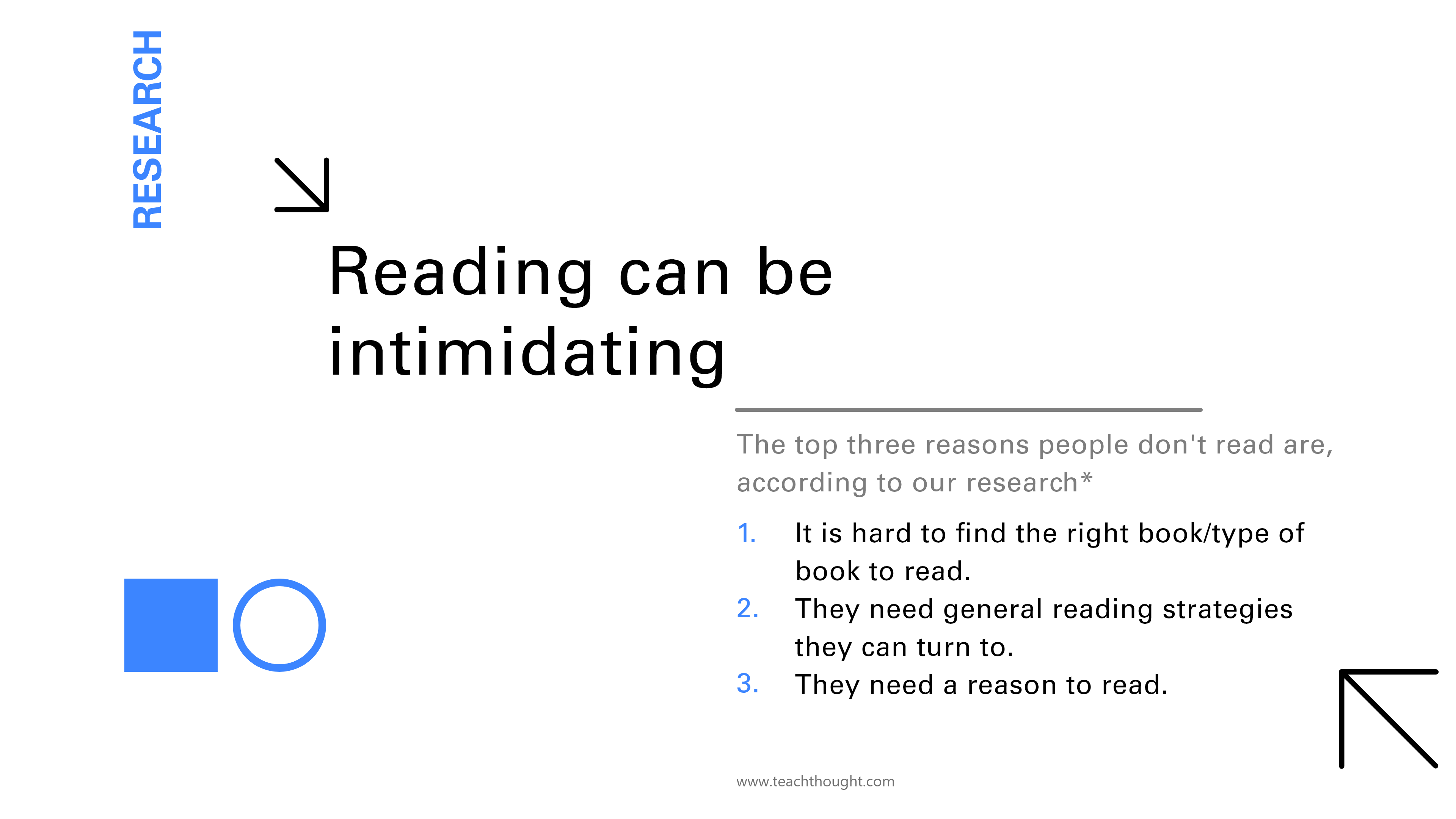 RESEARCH

Reading can be intimidating

The top three reasons people don't read are, according to our research*

1. It is hard to find the right book/type of book to read.
2. They need general reading strategies they can turn to.
3. They need a reason to read.

www.teachthought.com